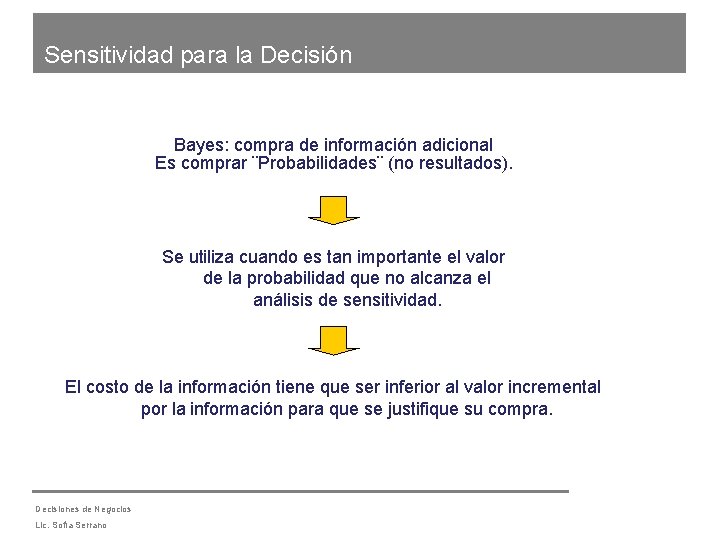 Sensitividad para la Decisión

Bayes: compra de información adicional
Es comprar ¨Probabilidades¨ (no resultados).

Se utiliza cuando es tan importante el valor de la probabilidad que no alcanza el análisis de sensitividad.

El costo de la información tiene que ser inferior al valor incremental por la información para que se justifique su compra.

Decisiones de Negocios
Lic. Sofía Serrano